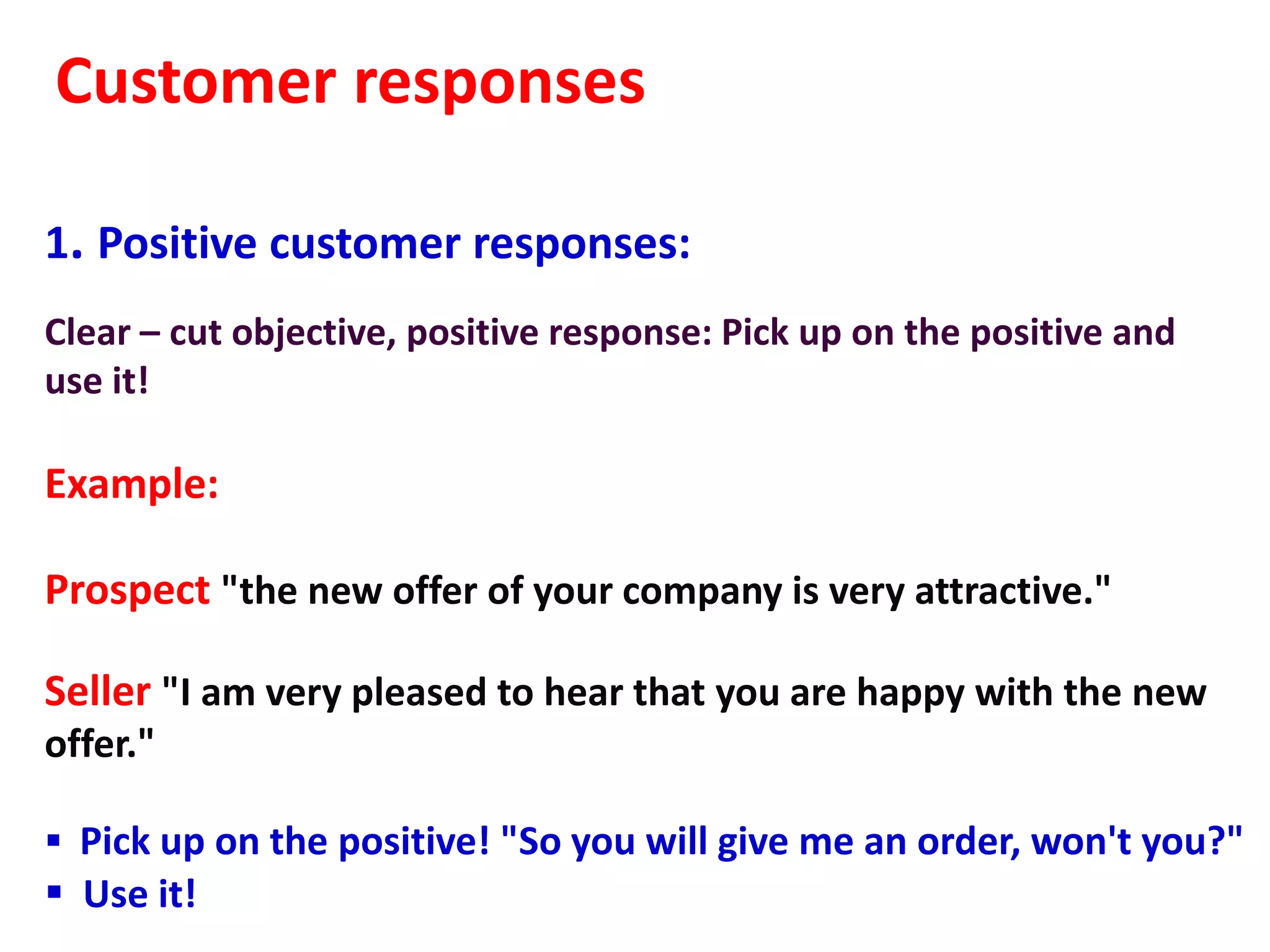 Customer responses

1. Positive customer responses:

Clear – cut objective, positive response: Pick up on the positive and use it!

Example:

Prospect "the new offer of your company is very attractive."

Seller "I am very pleased to hear that you are happy with the new offer."

▪ Pick up on the positive! "So you will give me an order, won't you?"
▪ Use it!